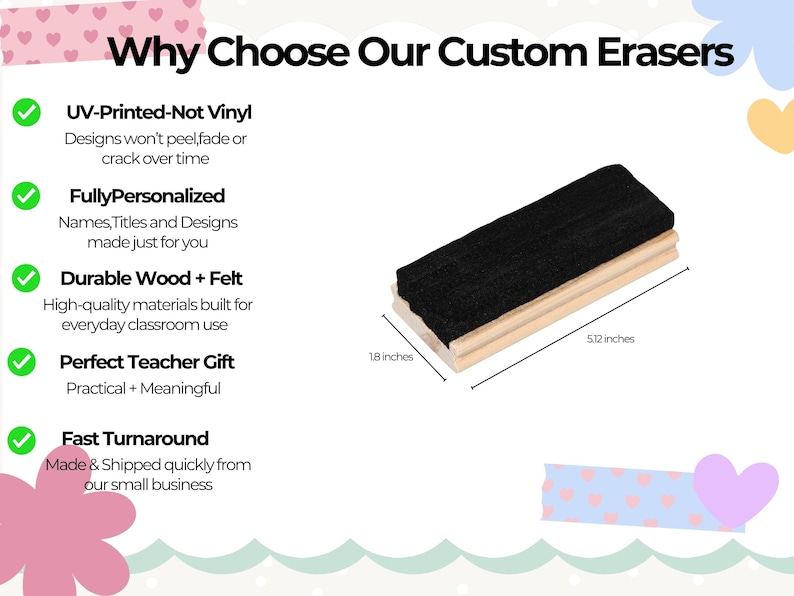 Why Choose Our Custom Erasers

UV-Printed-Not Vinyl
Designs won't peel,fade or crack over time

FullyPersonalized
Names,Titles and Designs made just for you

Durable Wood + Felt
High-quality materials built for everyday classroom use

Perfect Teacher Gift
Practical + Meaningful

Fast Turnaround
Made & Shipped quickly from our small business

1.8 inches

5.12 inches